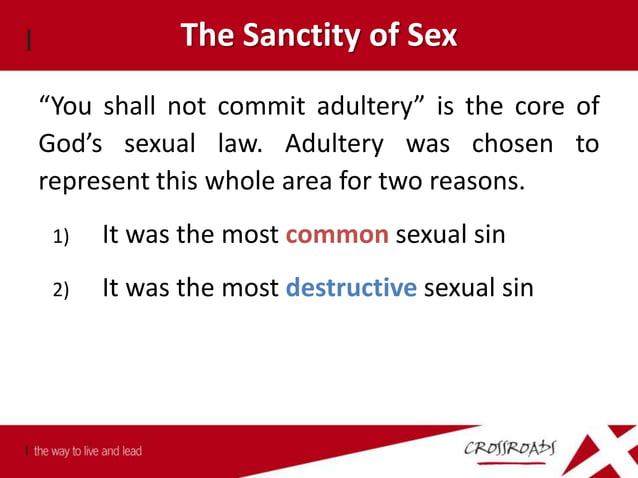 The Sanctity of Sex

“You shall not commit adultery” is the core of God’s sexual law. Adultery was chosen to represent this whole area for two reasons.

1) It was the most common sexual sin

2) It was the most destructive sexual sin

the way to live and lead

CROSSROADS